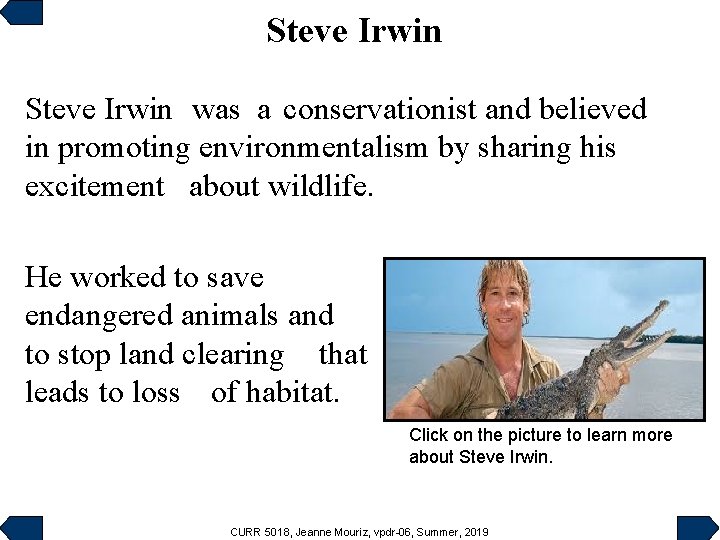 Steve Irwin

Steve Irwin was a conservationist and believed in promoting environmentalism by sharing his excitement about wildlife.

He worked to save endangered animals and to stop land clearing that leads to loss of habitat.

Click on the picture to learn more about Steve Irwin.

CURR 5018, Jeanne Mouriz, vpdr-06, Summer, 2019